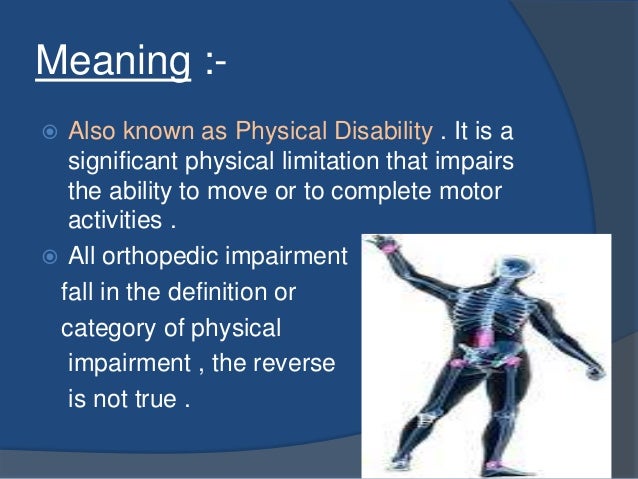 Meaning :-

Also known as Physical Disability . It is a significant physical limitation that impairs the ability to move or to complete motor activities .

All orthopedic impairment fall in the definition or category of physical impairment , the reverse is not true .